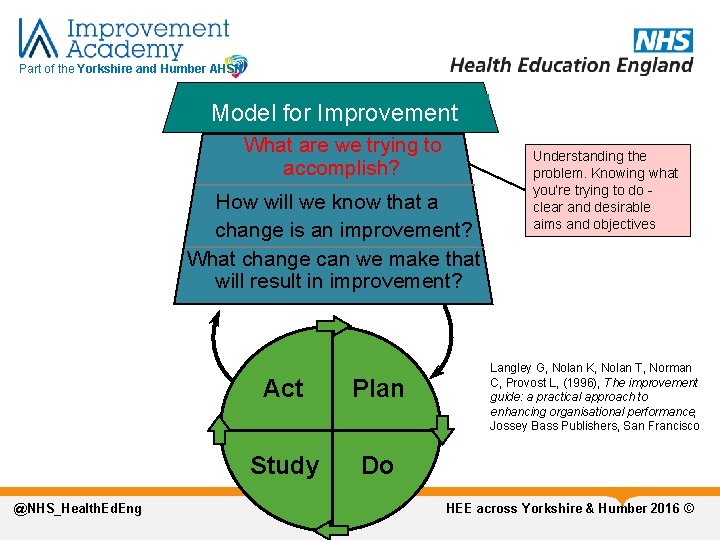 Improvement Academy
Part of the Yorkshire and Humber AHSN

NHS
Health Education England

Model for Improvement

What are we trying to accomplish?

How will we know that a change is an improvement?

What change can we make that will result in improvement?

Understanding the problem. Knowing what you're trying to do - clear and desirable aims and objectives

Act
Plan
Study
Do

Langley G, Nolan K, Nolan T, Norman C, Provost L, (1996), The improvement guide: a practical approach to enhancing organisational performance, Jossey Bass Publishers, San Francisco

@NHS_HealthEdEng

HEE across Yorkshire & Humber 2016 ©